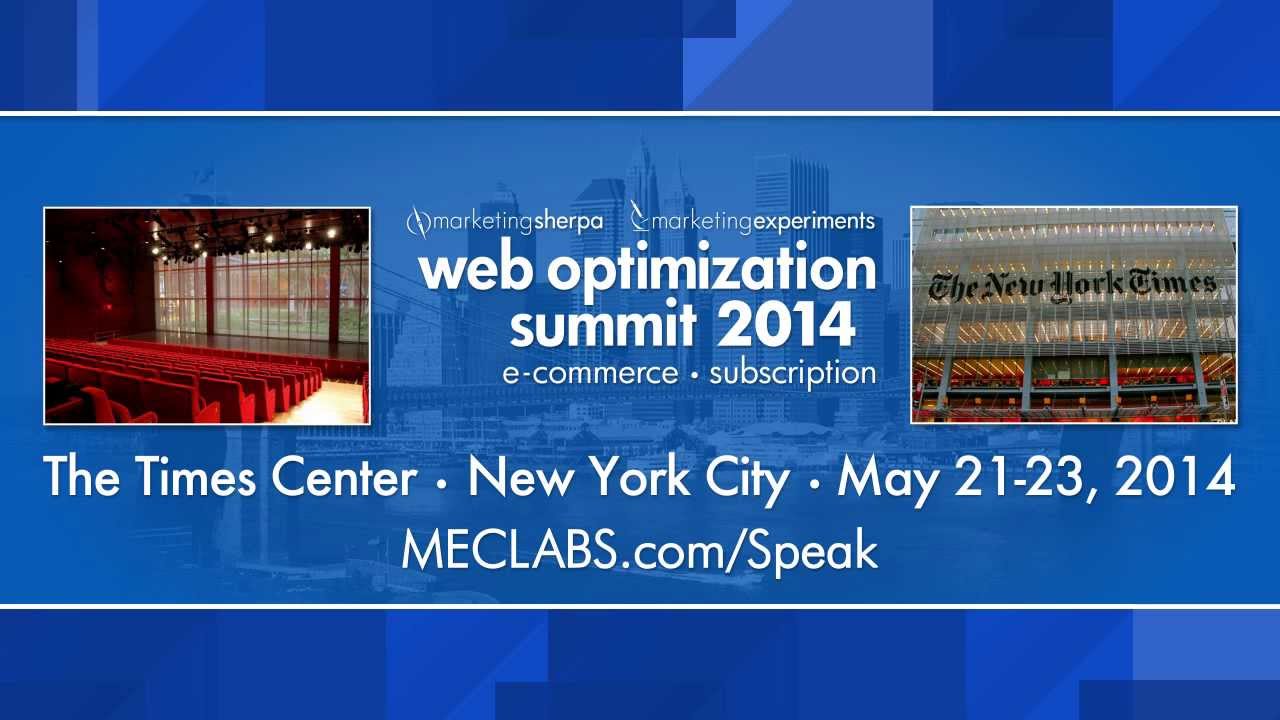 marketingsherpa marketingexperiments

web optimization summit 2014

e-commerce • subscription

The New York Times

The Times Center • New York City • May 21-23, 2014

MECLABS.com/Speak